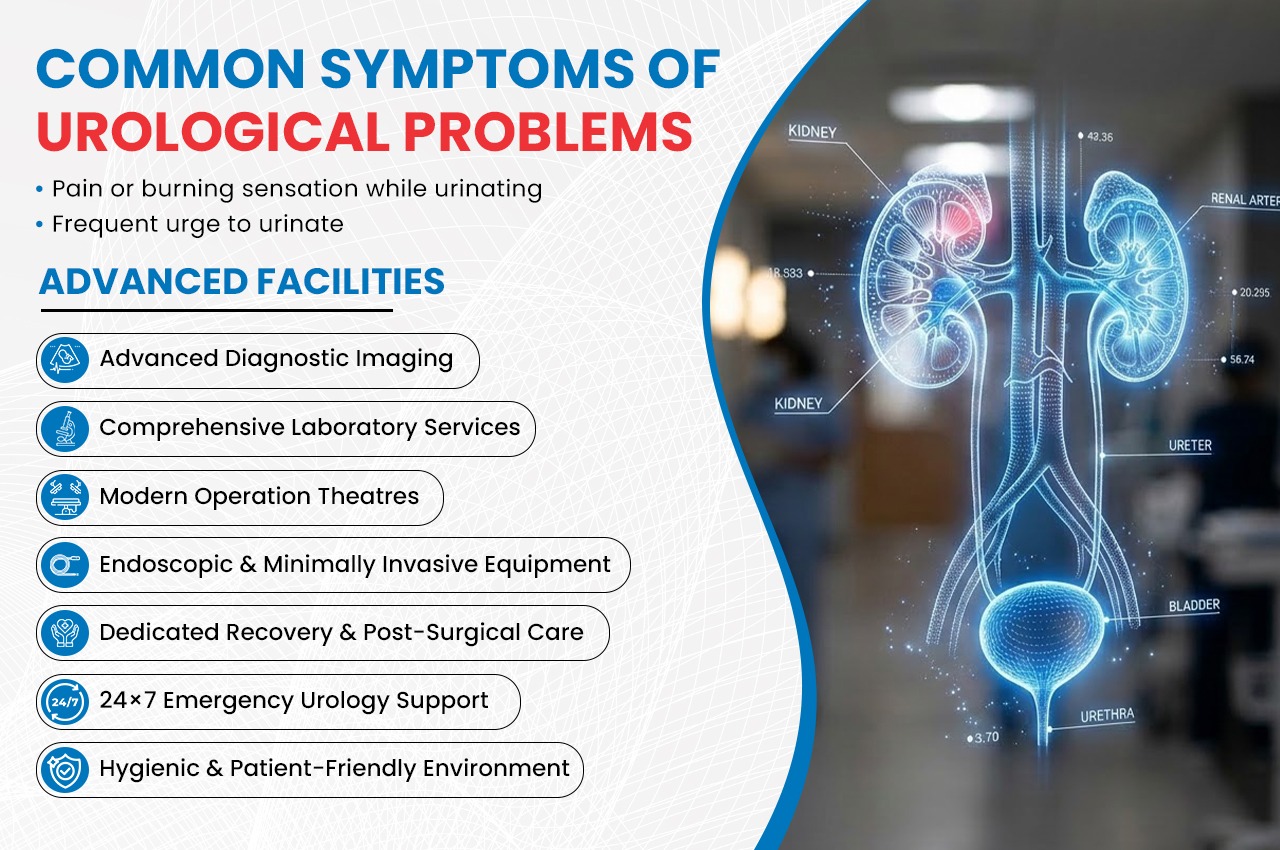 COMMON SYMPTOMS OF UROLOGICAL PROBLEMS

• Pain or burning sensation while urinating
• Frequent urge to urinate

ADVANCED FACILITIES

Advanced Diagnostic Imaging

Comprehensive Laboratory Services

Modern Operation Theatres

Endoscopic & Minimally Invasive Equipment

Dedicated Recovery & Post-Surgical Care

24/7

24×7 Emergency Urology Support

Hygienic & Patient-Friendly Environment

KIDNEY

43.36

RENAL ARTER

18.533

20.295

56.74

KIDNEY

URETER

BLADDER

URETHRA

3.70